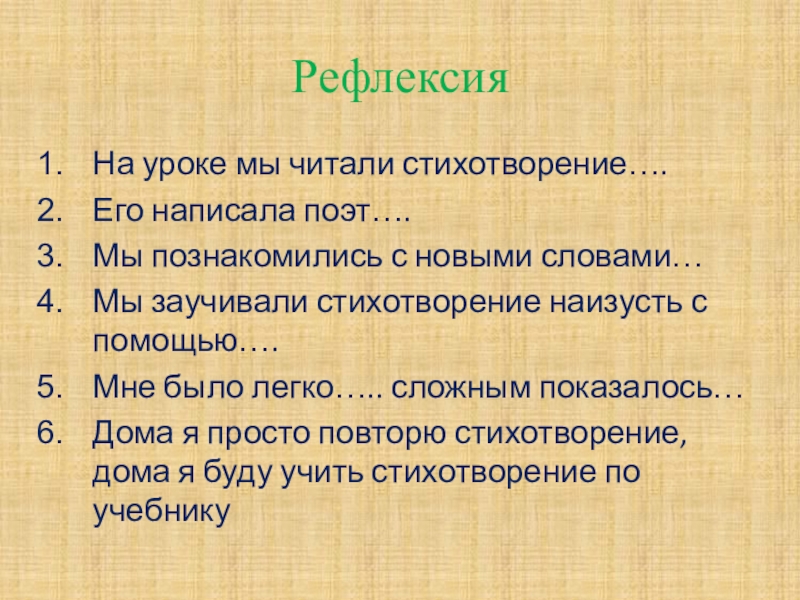 Рефлексия

1. На уроке мы читали стихотворение….
2. Его написала поэт….
3. Мы познакомились с новыми словами…
4. Мы заучивали стихотворение наизусть с помощью….
5. Мне было легко….. сложным показалось…
6. Дома я просто повторю стихотворение, дома я буду учить стихотворение по учебнику